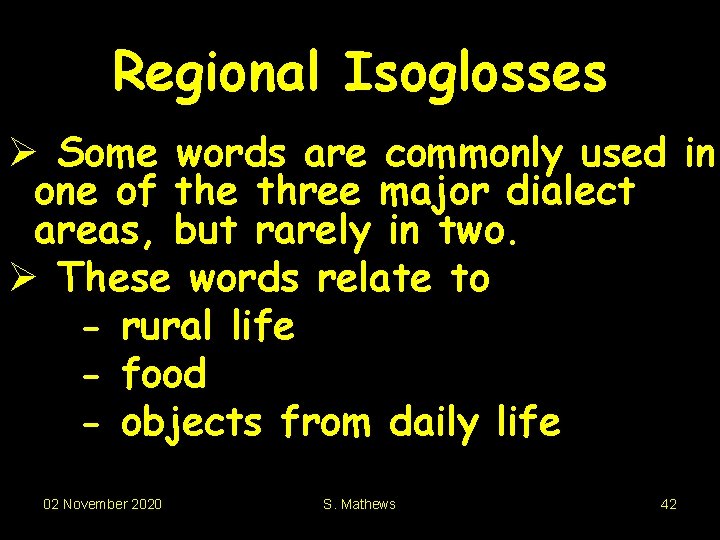 Regional Isoglosses

➢ Some words are commonly used in one of the three major dialect areas, but rarely in two.

➢ These words relate to
- rural life
- food
- objects from daily life

02 November 2020

S. Mathews

42